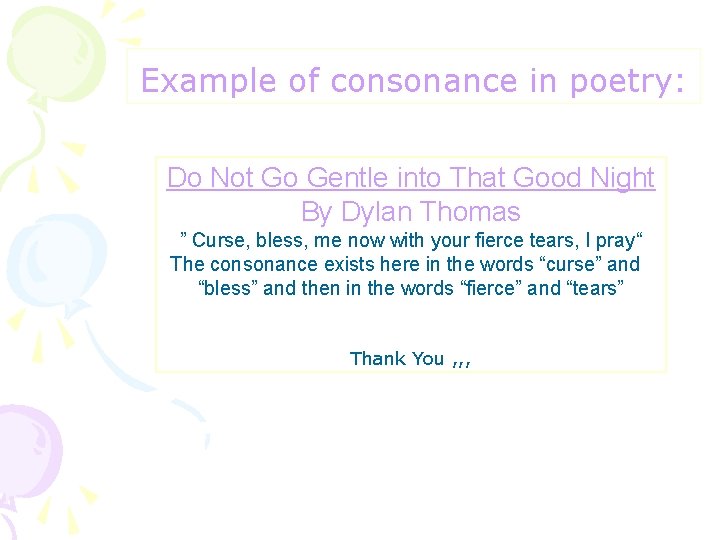 Example of consonance in poetry:

Do Not Go Gentle into That Good Night
By Dylan Thomas
” Curse, bless, me now with your fierce tears, I pray“
The consonance exists here in the words “curse” and “bless” and then in the words “fierce” and “tears”

Thank You ,,,